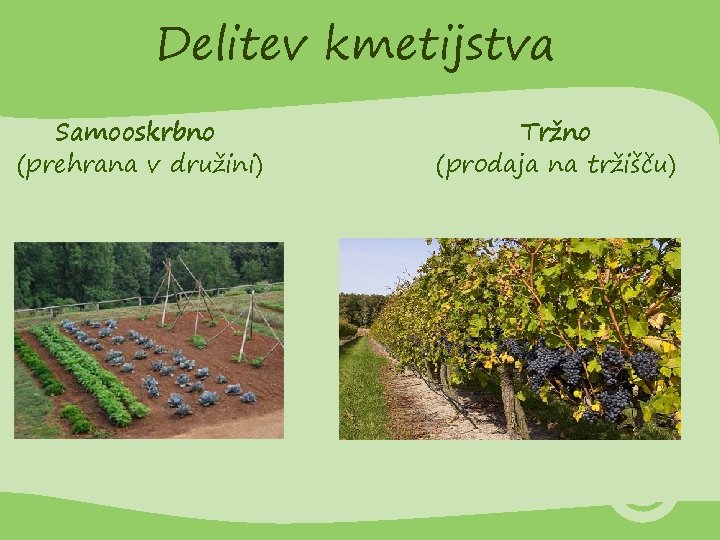 Delitev kmetijstva

Samooskrbno
(prehrana v družini)

Tržno
(prodaja na tržišču)